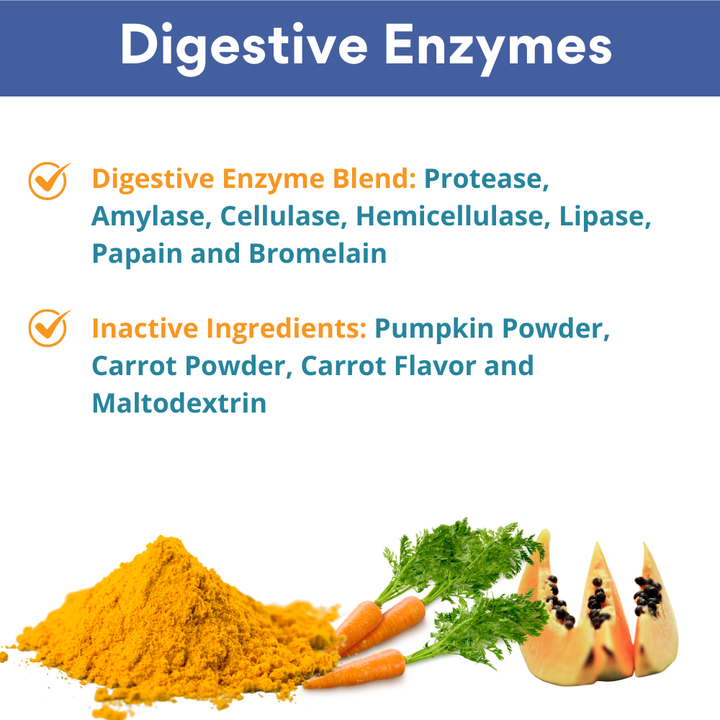 Digestive Enzymes

Digestive Enzyme Blend: Protease, Amylase, Cellulase, Hemicellulase, Lipase, Papain and Bromelain

Inactive Ingredients: Pumpkin Powder, Carrot Powder, Carrot Flavor and Maltodextrin